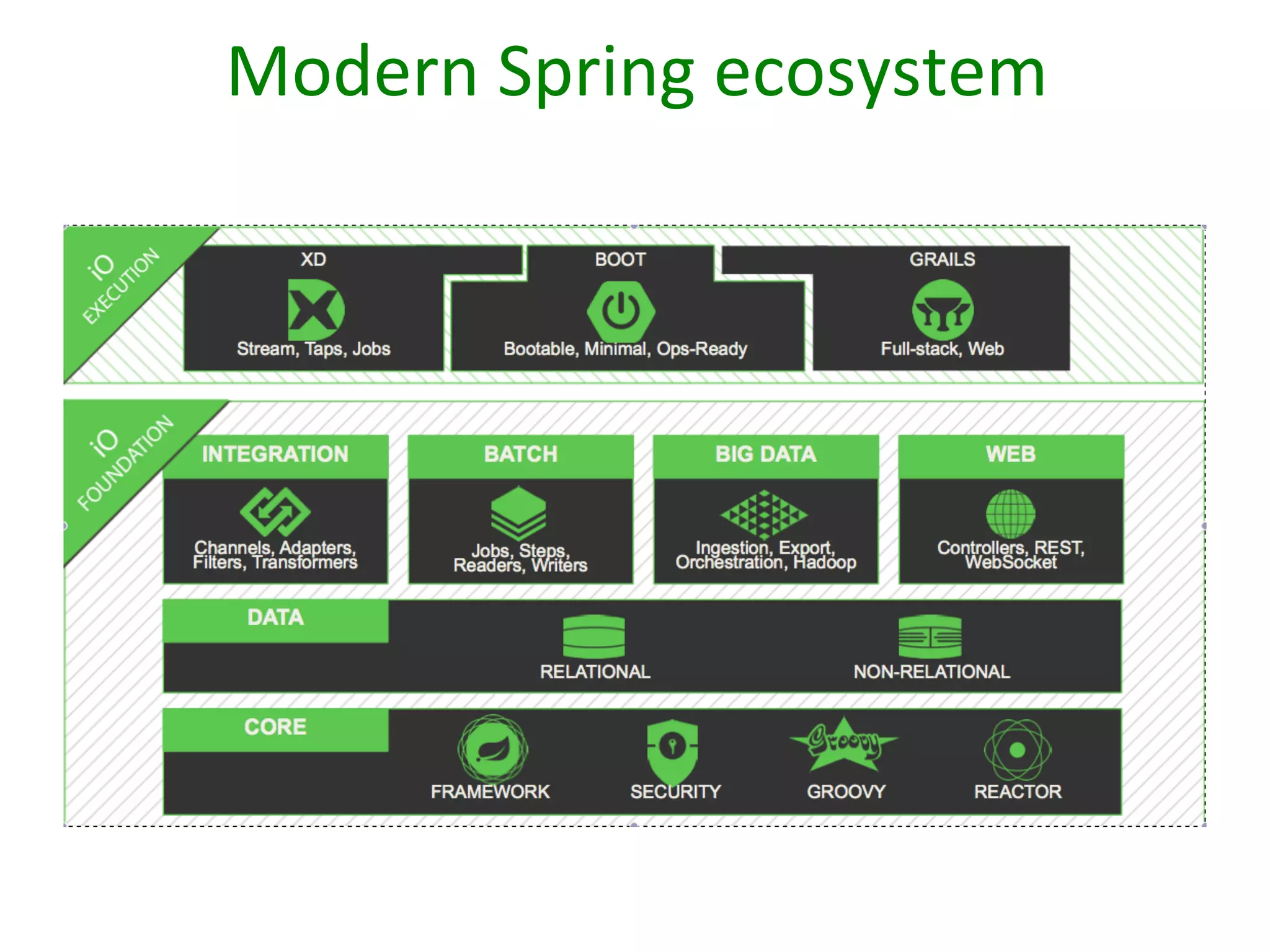 Modern Spring ecosystem

iO EXECUTION

XD
Stream, Taps, Jobs

BOOT
Bootable, Minimal, Ops-Ready

GRAILS
Full-stack, Web

iO FOUNDATION

INTEGRATION
Channels, Adapters, Filters, Transformers

BATCH
Jobs, Steps, Readers, Writers

BIG DATA
Ingestion, Export, Orchestration, Hadoop

WEB
Controllers, REST, WebSocket

DATA
RELATIONAL
NON-RELATIONAL

CORE
FRAMEWORK
SECURITY
Groovy
GROOVY
REACTOR